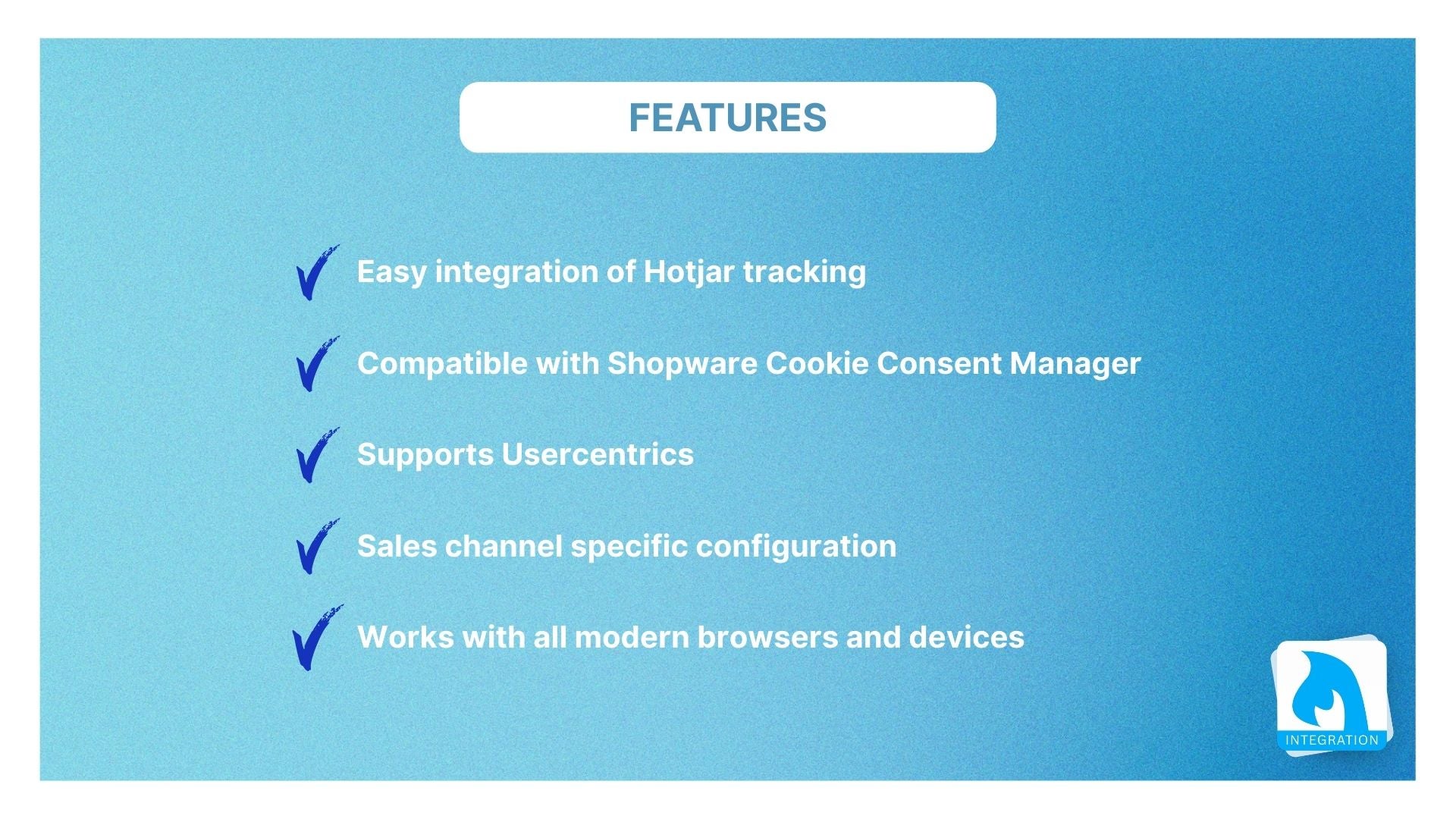 FEATURES

Easy integration of Hotjar tracking

Compatible with Shopware Cookie Consent Manager

Supports Usercentrics

Sales channel specific configuration

Works with all modern browsers and devices

INTEGRATION